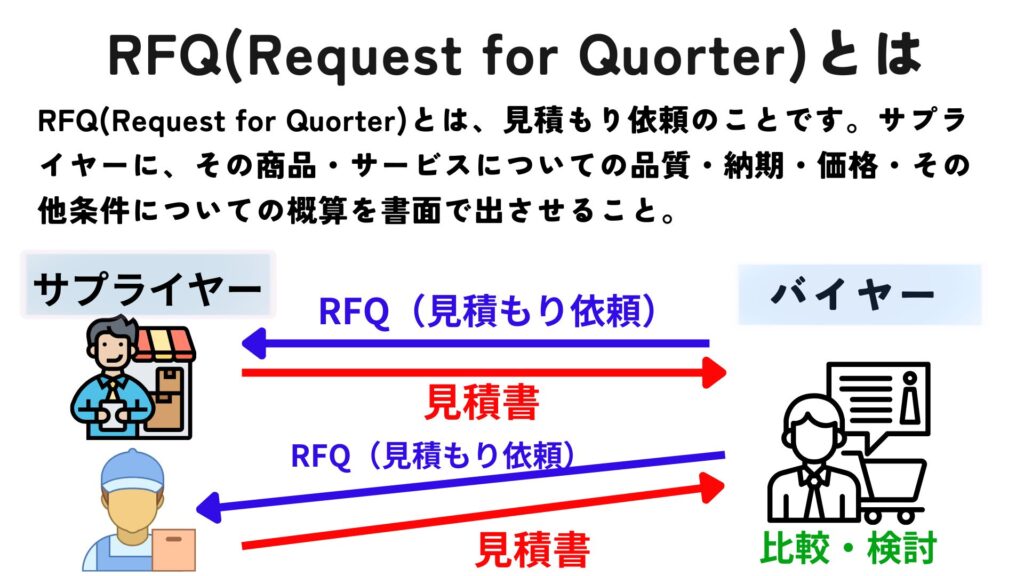 RFQ(Request for Quorter)とは

RFQ(Request for Quorter)とは、見積もり依頼のことです。サプライヤーに、その商品・サービスについての品質・納期・価格・その他条件についての概算を書面で出させること。

サプライヤー

バイヤー

RFQ（見積もり依頼）

見積書

RFQ（見積もり依頼）

見積書

比較・検討